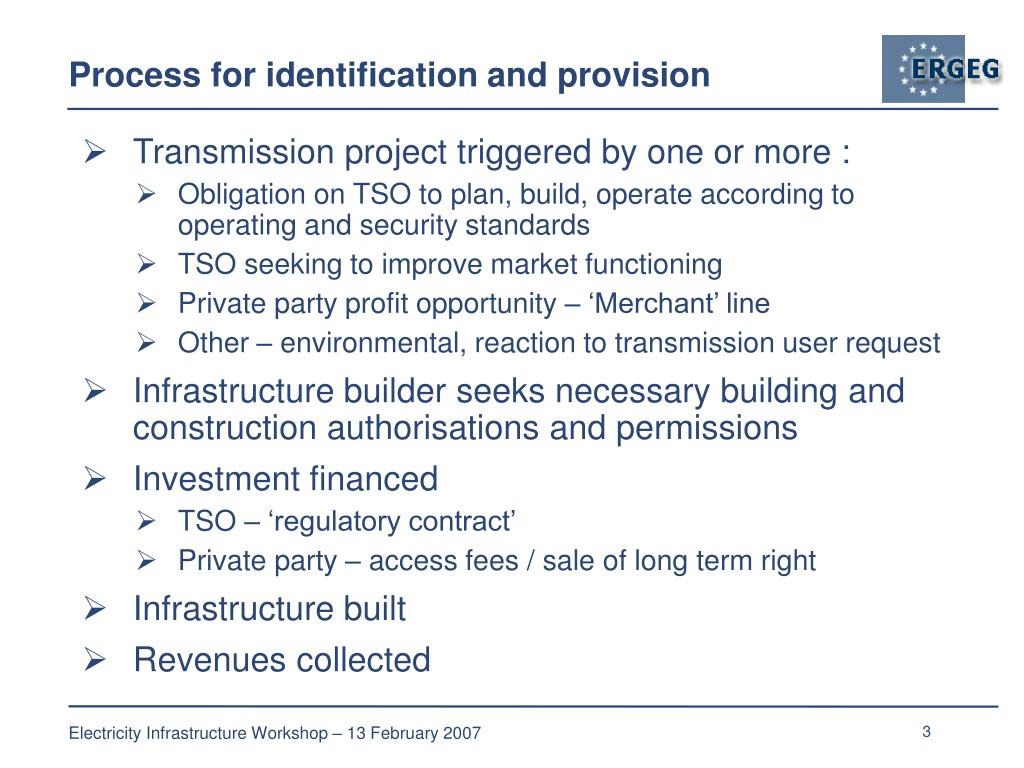 Process for identification and provision

ERGEG

➢ Transmission project triggered by one or more :
  ➢ Obligation on TSO to plan, build, operate according to operating and security standards
  ➢ TSO seeking to improve market functioning
  ➢ Private party profit opportunity – ‘Merchant’ line
  ➢ Other – environmental, reaction to transmission user request
➢ Infrastructure builder seeks necessary building and construction authorisations and permissions
➢ Investment financed
  ➢ TSO – ‘regulatory contract’
  ➢ Private party – access fees / sale of long term right
➢ Infrastructure built
➢ Revenues collected

Electricity Infrastructure Workshop – 13 February 2007

3